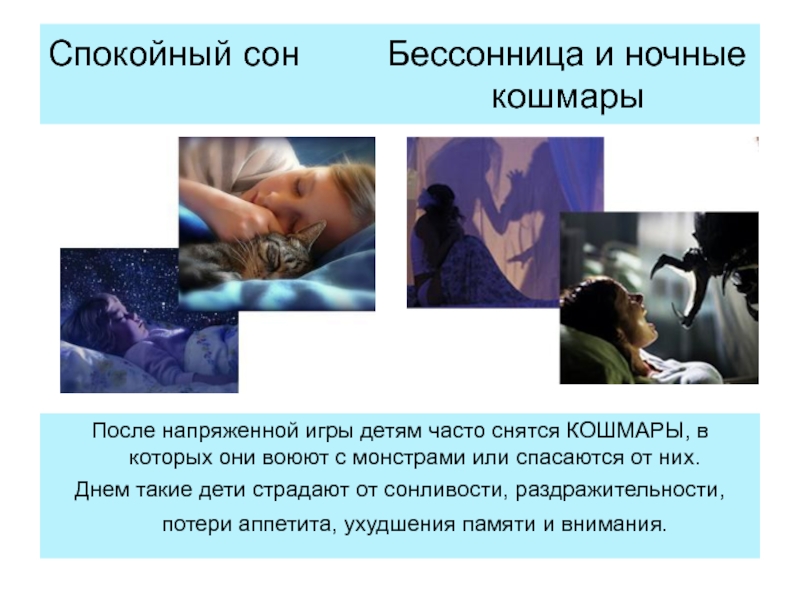 Спокойный сон

Бессонница и ночные кошмары

После напряженной игры детям часто снятся КОШМАРЫ, в которых они воюют с монстрами или спасаются от них.

Днем такие дети страдают от сонливости, раздражительности, потери аппетита, ухудшения памяти и внимания.